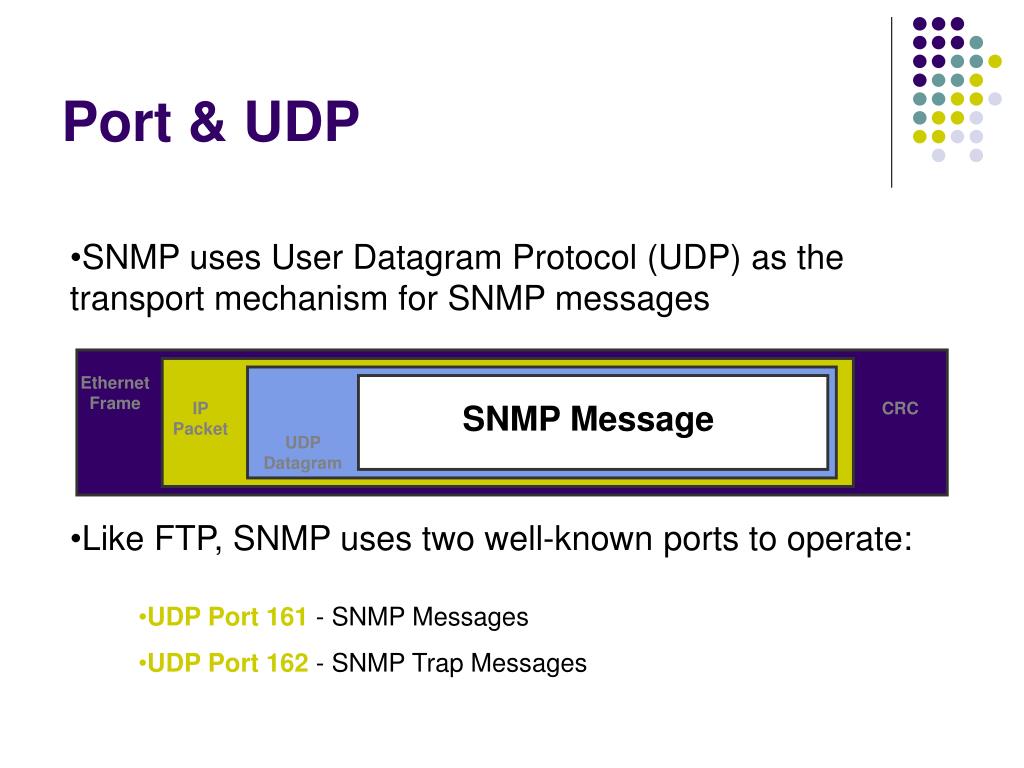 Port & UDP

•SNMP uses User Datagram Protocol (UDP) as the transport mechanism for SNMP messages

Ethernet Frame

IP Packet

UDP Datagram

SNMP Message

CRC

•Like FTP, SNMP uses two well-known ports to operate:

•UDP Port 161 - SNMP Messages

•UDP Port 162 - SNMP Trap Messages